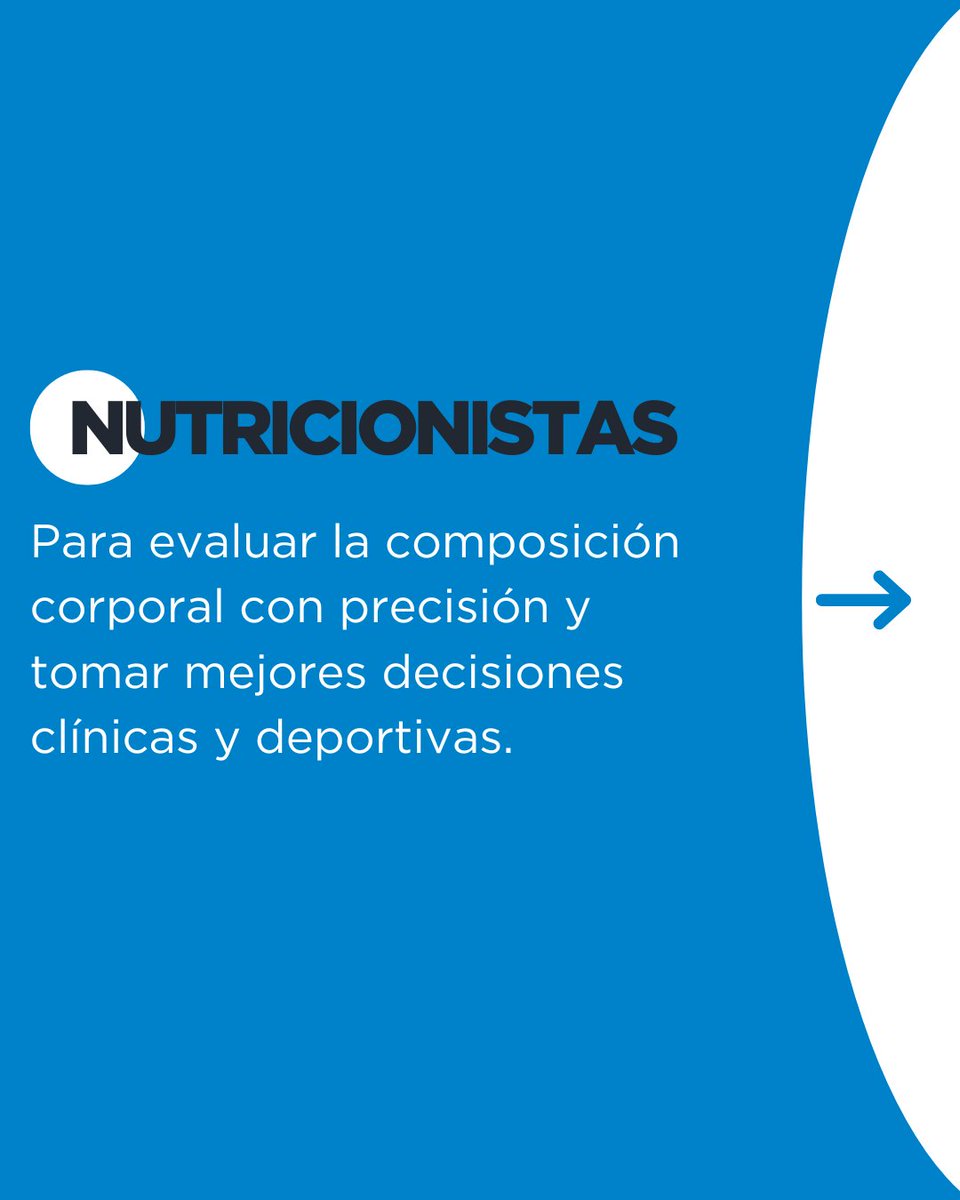 NUTRICIONISTAS

Para evaluar la composición corporal con precisión y tomar mejores decisiones clínicas y deportivas.